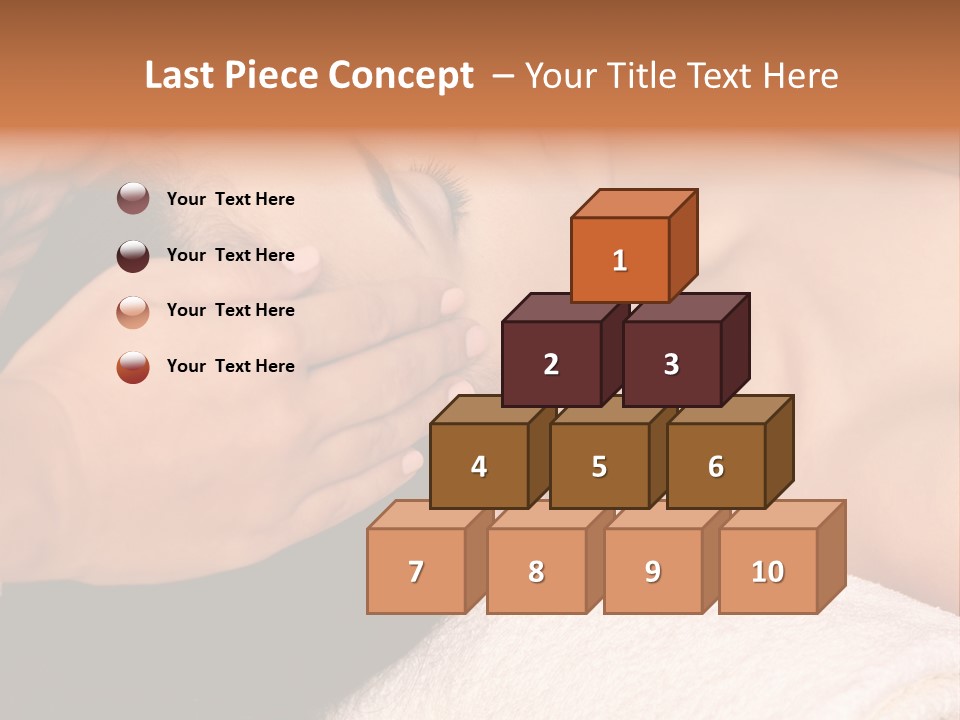 Last Piece Concept – Your Title Text Here

Your Text Here

Your Text Here

Your Text Here

Your Text Here

1

2

3

4

5

6

7

8

9

10